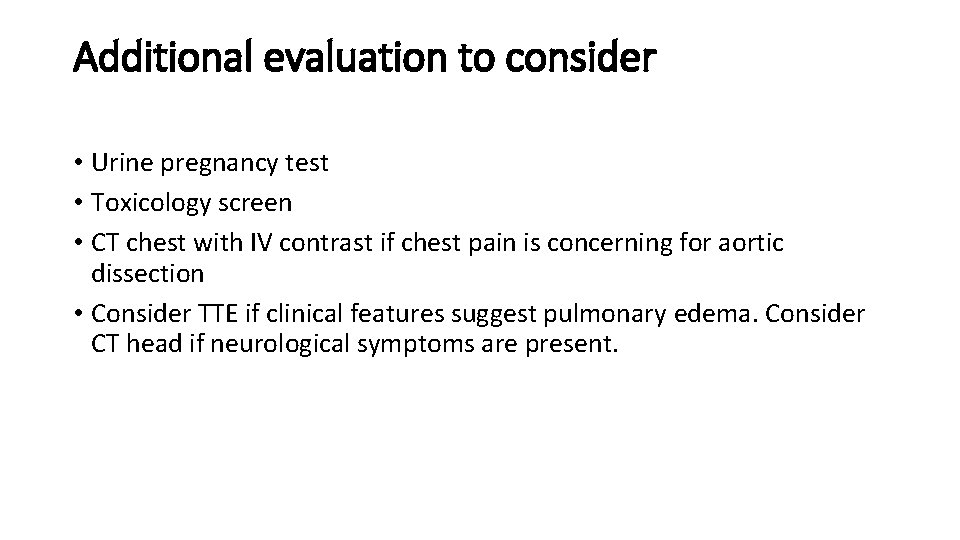 Additional evaluation to consider

• Urine pregnancy test
• Toxicology screen
• CT chest with IV contrast if chest pain is concerning for aortic dissection
• Consider TTE if clinical features suggest pulmonary edema. Consider CT head if neurological symptoms are present.